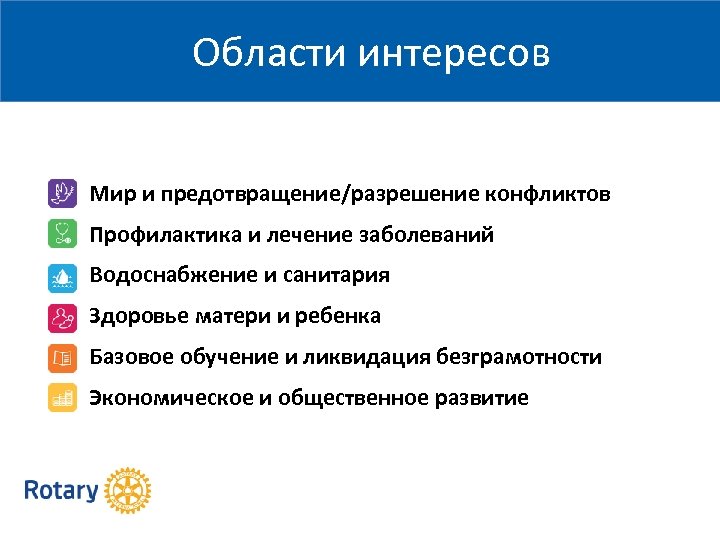 Области интересов

Мир и предотвращение/разрешение конфликтов

Профилактика и лечение заболеваний

Водоснабжение и санитария

Здоровье матери и ребенка

Базовое обучение и ликвидация безграмотности

Экономическое и общественное развитие

Rotary